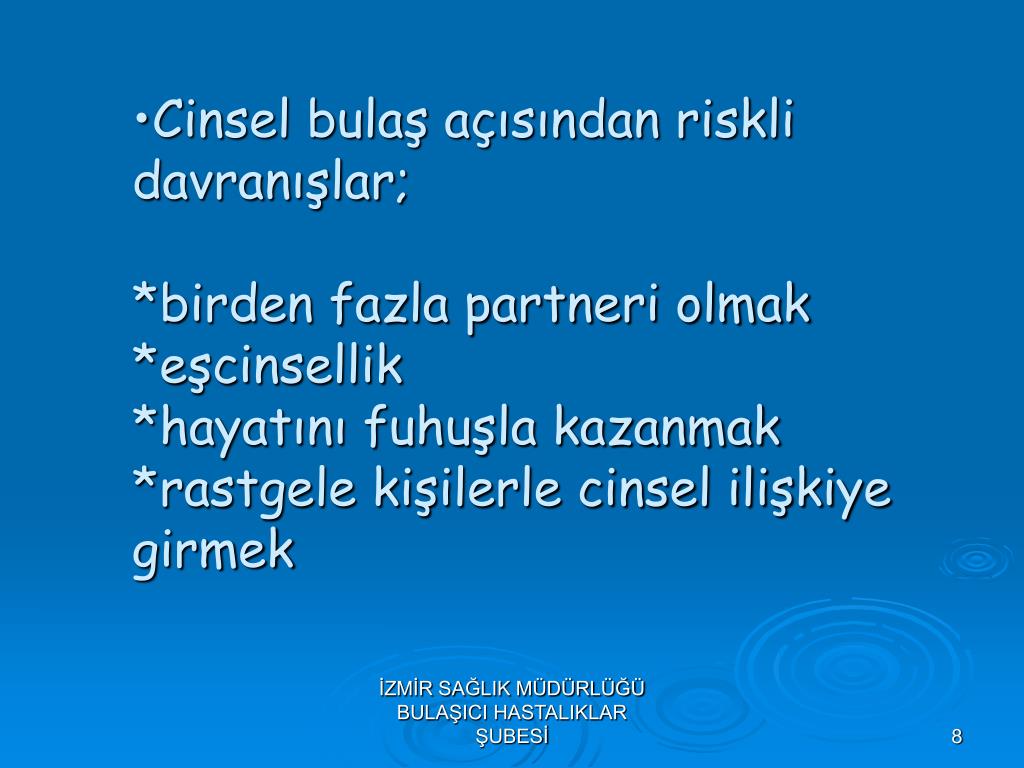 •Cinsel bulaş açısından riskli davranışlar;

*birden fazla partneri olmak
*eşcinsellik
*hayatını fuhuşla kazanmak
*rastgele kişilerle cinsel ilişkiye girmek

İZMİR SAĞLIK MÜDÜRLÜĞÜ BULAŞICI HASTALIKLAR ŞUBESİ

8